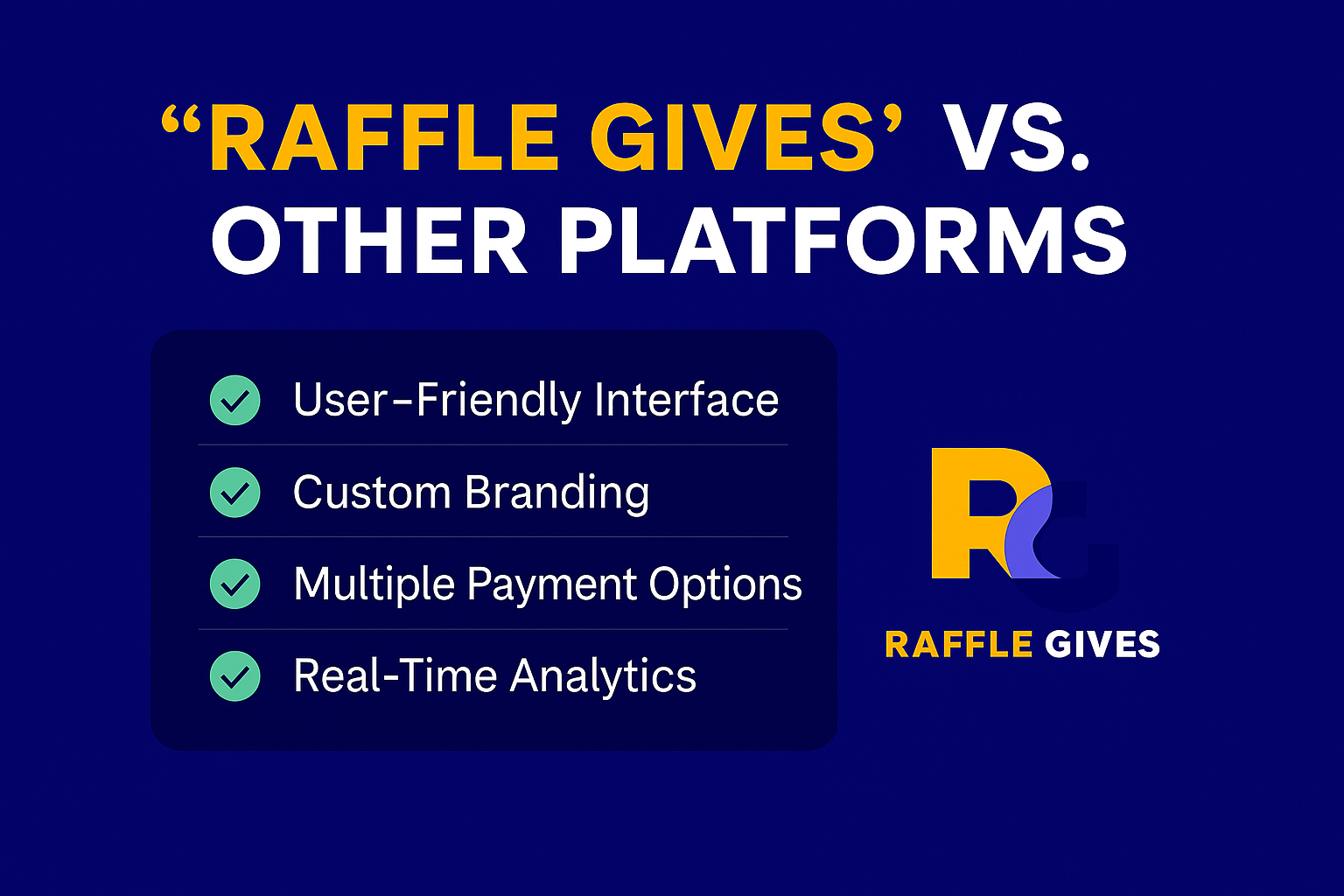 “RAFFLE GIVES’ VS. OTHER PLATFORMS

User-Friendly Interface

Custom Branding

Multiple Payment Options

Real-Time Analytics

RG

RAFFLE GIVES